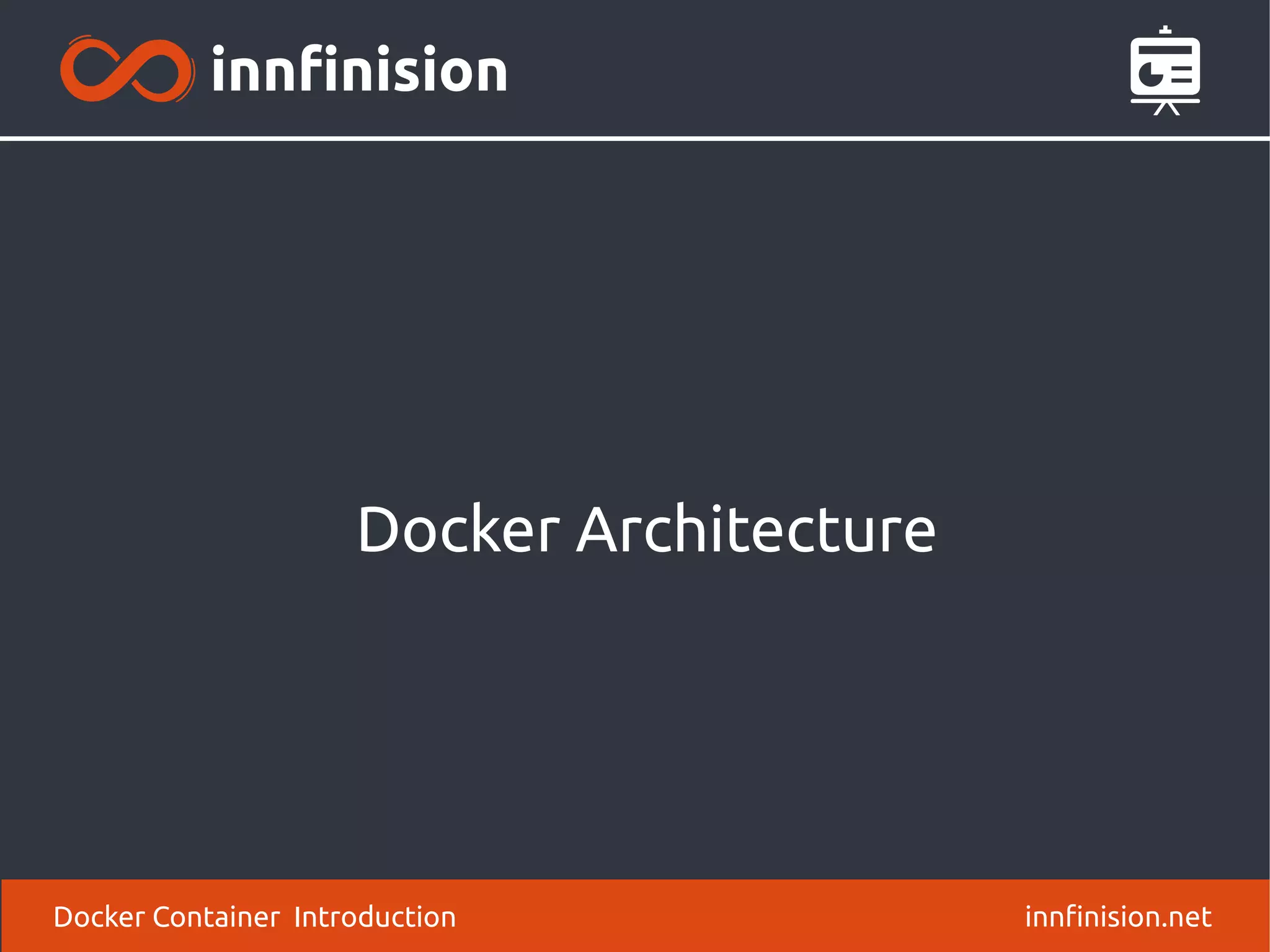 innfinision

Docker Architecture

Docker Container Introduction

innfinision.net